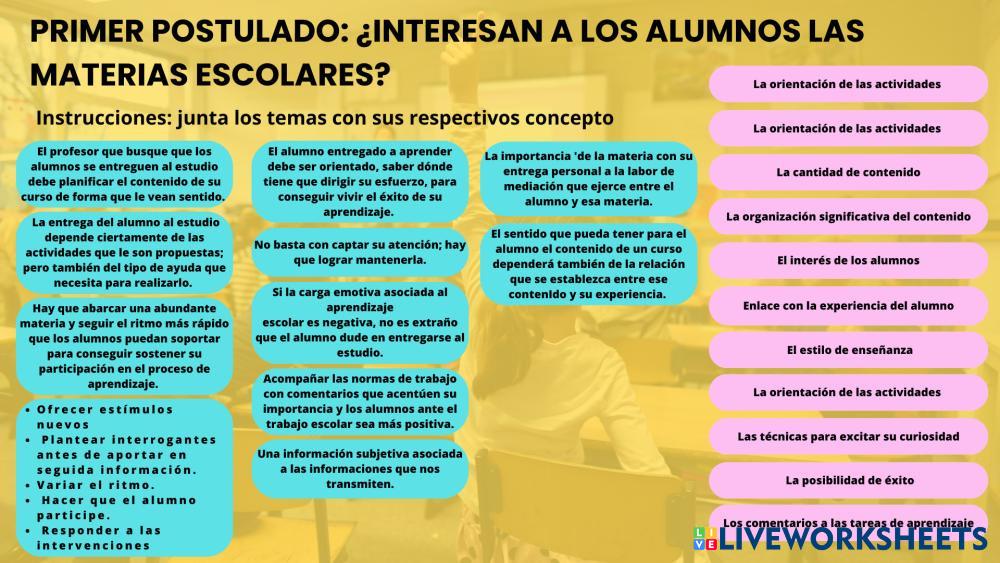 PRIMER POSTULADO: ¿INTERESAN A LOS ALUMNOS LAS MATERIAS ESCOLARES?

Instrucciones: junta los temas con sus respectivos concepto

El profesor que busque que los alumnos se entreguen al estudio debe planificar el contenido de su curso de forma que le vean sentido.

La entrega del alumno al estudio depende ciertamente de las actividades que le son propuestas; pero también del tipo de ayuda que necesita para realizarlo.

Hay que abarcar una abundante materia y seguir el ritmo más rápido que los alumnos puedan soportar para conseguir sostener su participación en el proceso de aprendizaje.

• Ofrecer estímulos nuevos
• Plantear interrogantes antes de aportar en seguida información.
• Variar el ritmo.
• Hacer que el alumno participe.
• Responder a las intervenciones

El alumno entregado a aprender debe ser orientado, saber dónde tiene que dirigir su esfuerzo, para conseguir vivir el éxito de su aprendizaje.

No basta con captar su atención; hay que lograr mantenerla.

Si la carga emotiva asociada al aprendizaje escolar es negativa, no es extraño que el alumno dude en entregarse al estudio.

Acompañar las normas de trabajo con comentarios que acentúen su importancia y los alumnos ante el trabajo escolar sea más positiva.

Una información subjetiva asociada a las informaciones que nos transmiten.

La importancia 'de la materia con su entrega personal a la labor de mediación que ejerce entre el alumno y esa materia.

El sentido que pueda tener para el alumno el contenido de un curso dependerá también de la relación que se establezca entre ese contenido y su experiencia.

La orientación de las actividades

La orientación de las actividades

La cantidad de contenido

La organización significativa del contenido

El interés de los alumnos

Enlace con la experiencia del alumno

El estilo de enseñanza

La orientación de las actividades

Las técnicas para excitar su curiosidad

La posibilidad de éxito

Los comentarios a las tareas de aprendizaje

LIVEWORKSHEETS